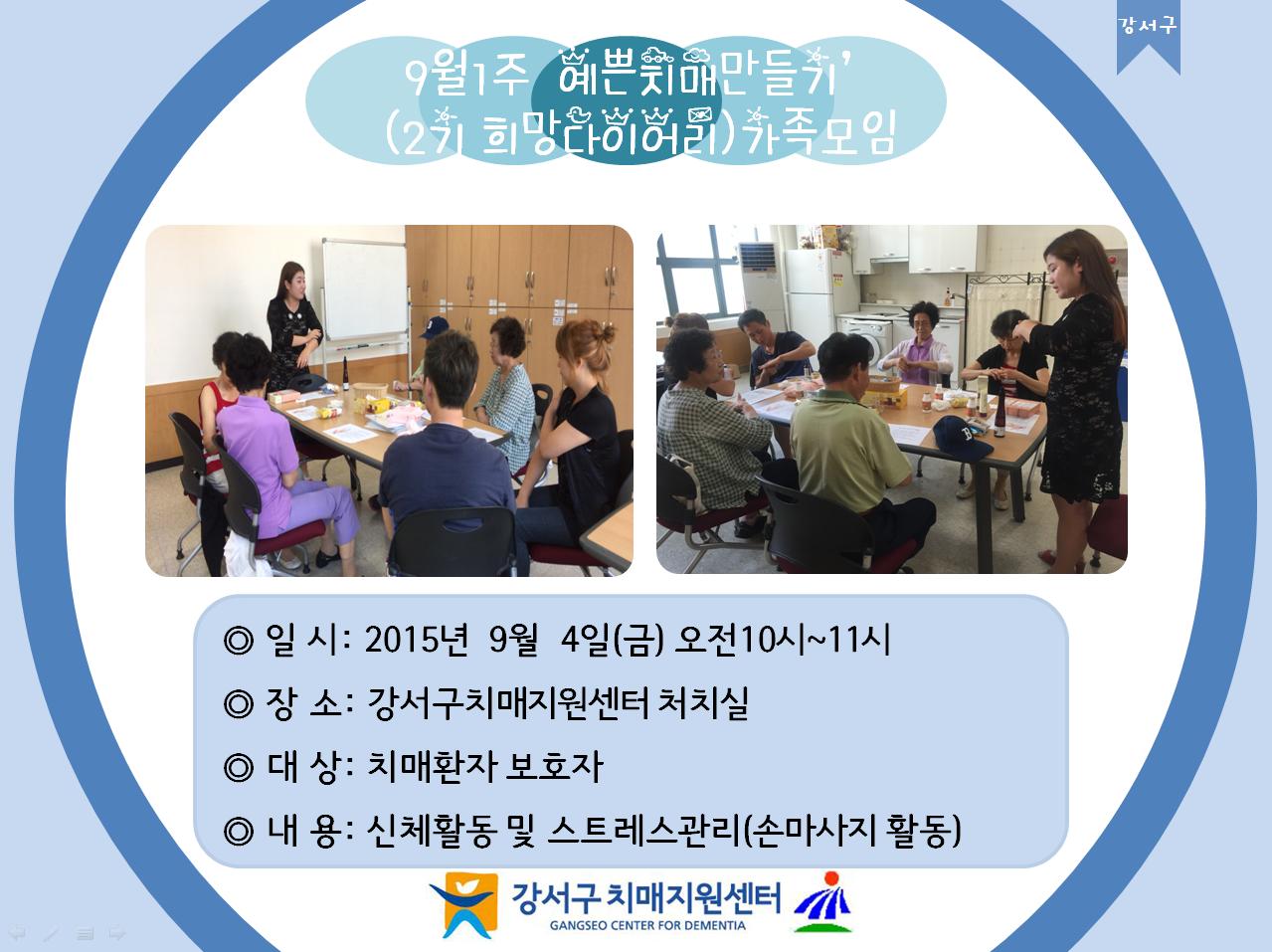 강서구

9월1주 '예쁜치매만들기'
(2기 희망다이어리)가족모임

◎ 일 시: 2015년 9월 4일(금) 오전10시~11시

◎ 장 소: 강서구치매지원센터 처치실

◎ 대 상: 치매환자 보호자

◎ 내 용: 신체활동 및 스트레스관리(손마사지 활동)

강서구 치매지원센터
GANGSEO CENTER FOR DEMENTIA